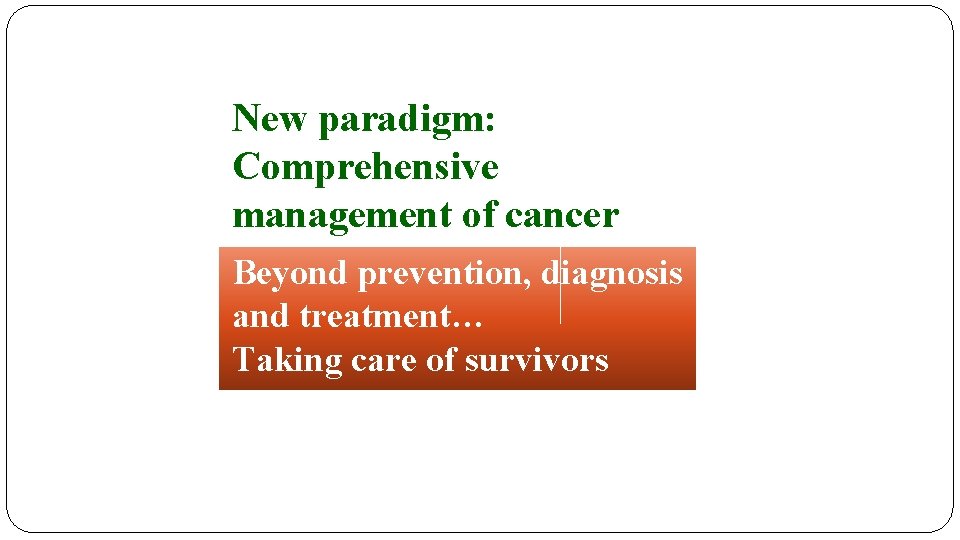 New paradigm: Comprehensive management of cancer

Beyond prevention, diagnosis and treatment…
Taking care of survivors